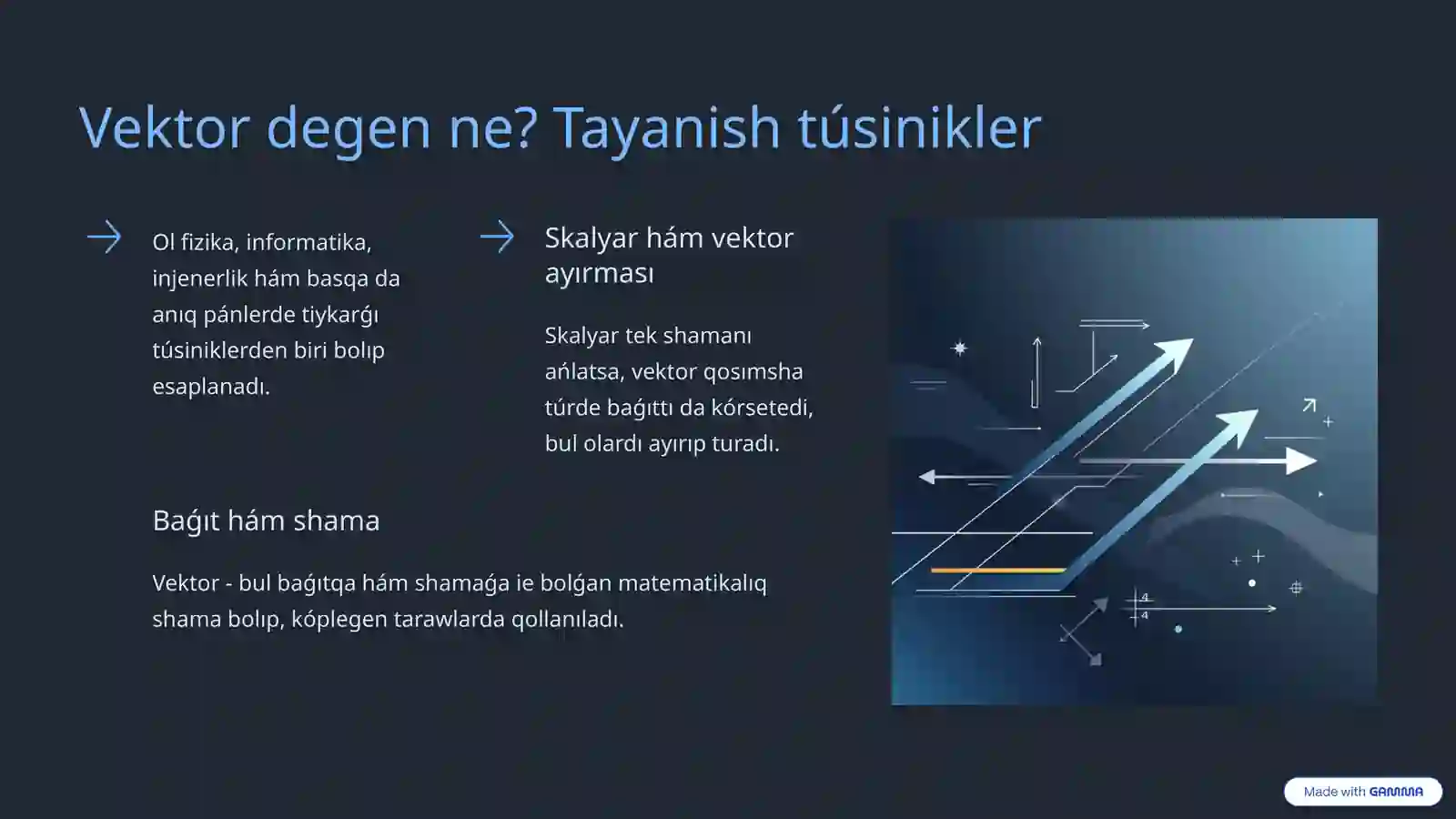 Vektor degen ne? Tayanish túsinikler

Ol fizika, informatika, injenerlik hám basqa da anıq pánlerde tiykarǵı túsiniklerden biri bolıp esaplanadı.

Skalyar hám vektor ayırması

Skalyar tek shamanı ańlatsa, vektor qosımsha túrde baǵıttı da kórsetedi, bul olardı ayırıp turadı.

Baǵıt hám shama

Vektor - bul baǵıtqa hám shamaǵa ie bolǵan matematikalıq shama bolıp, kóplegen tarawlarda qollanıladı.

4
4

Made with GAMMA